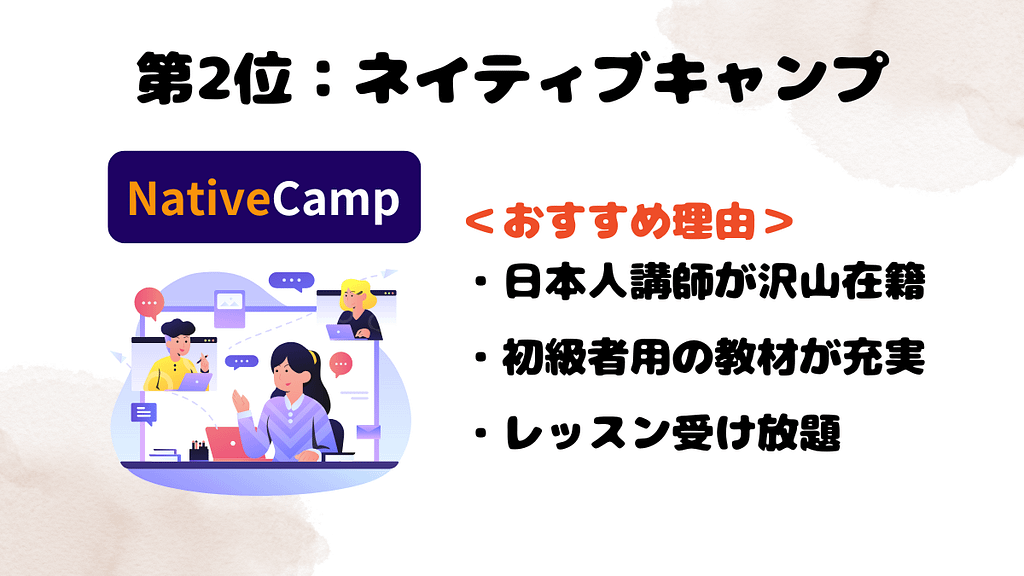 第2位：ネイティブキャンプ

NativeCamp

＜おすすめ理由＞

・日本人講師が沢山在籍

・初級者用の教材が充実

・レッスン受け放題